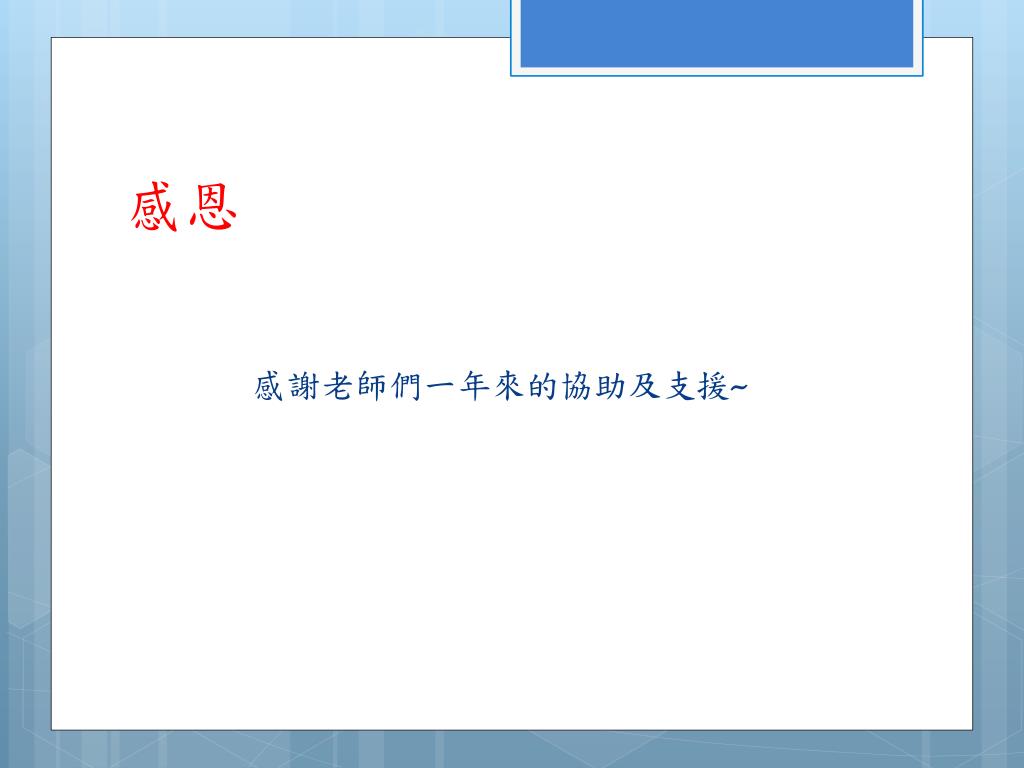 感恩

感謝老師們一年來的協助及支援~